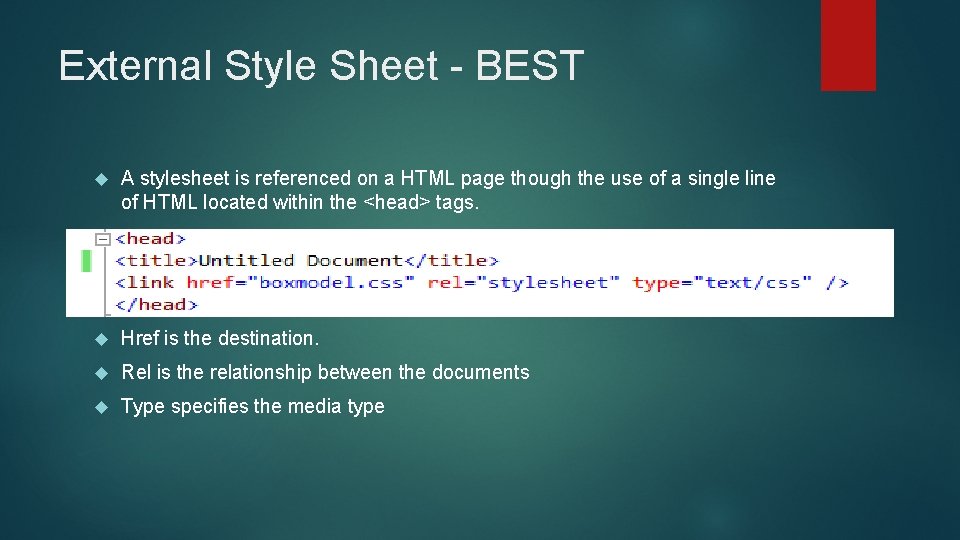 External Style Sheet - BEST

A stylesheet is referenced on a HTML page though the use of a single line of HTML located within the <head> tags.

<head>
<title>Untitled Document</title>
<link href="boxmodel.css" rel="stylesheet" type="text/css" />
</head>

Href is the destination.

Rel is the relationship between the documents

Type specifies the media type